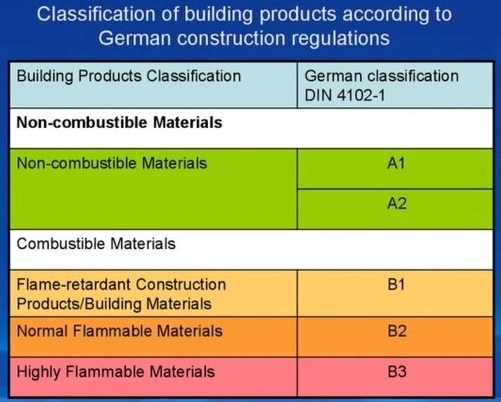 Classification of building products according to German construction regulations

| Building Products Classification | German classification DIN 4102-1 |
|---|---|
| **Non-combustible Materials** | |
| Non-combustible Materials | A1 |
| | A2 |
| Combustible Materials | |
| Flame-retardant Construction Products/Building Materials | B1 |
| Normal Flammable Materials | B2 |
| Highly Flammable Materials | B3 |